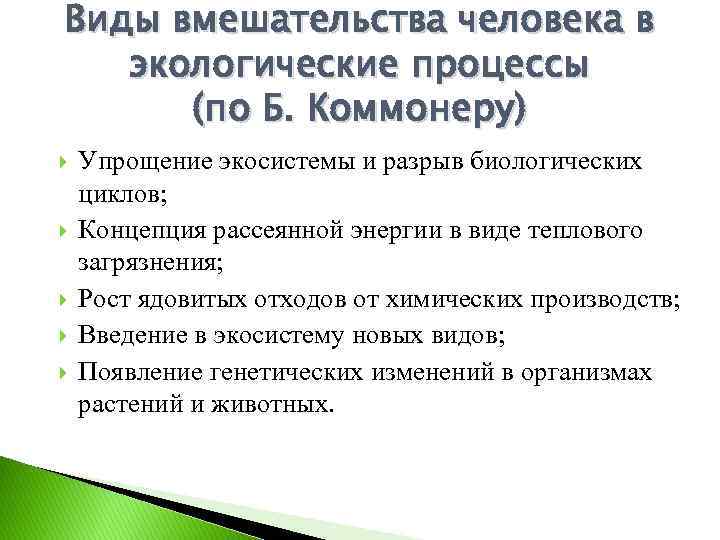 Виды вмешательства человека в экологические процессы (по Б. Коммонеру)

Упрощение экосистемы и разрыв биологических циклов;

Концепция рассеянной энергии в виде теплового загрязнения;

Рост ядовитых отходов от химических производств;

Введение в экосистему новых видов;

Появление генетических изменений в организмах растений и животных.